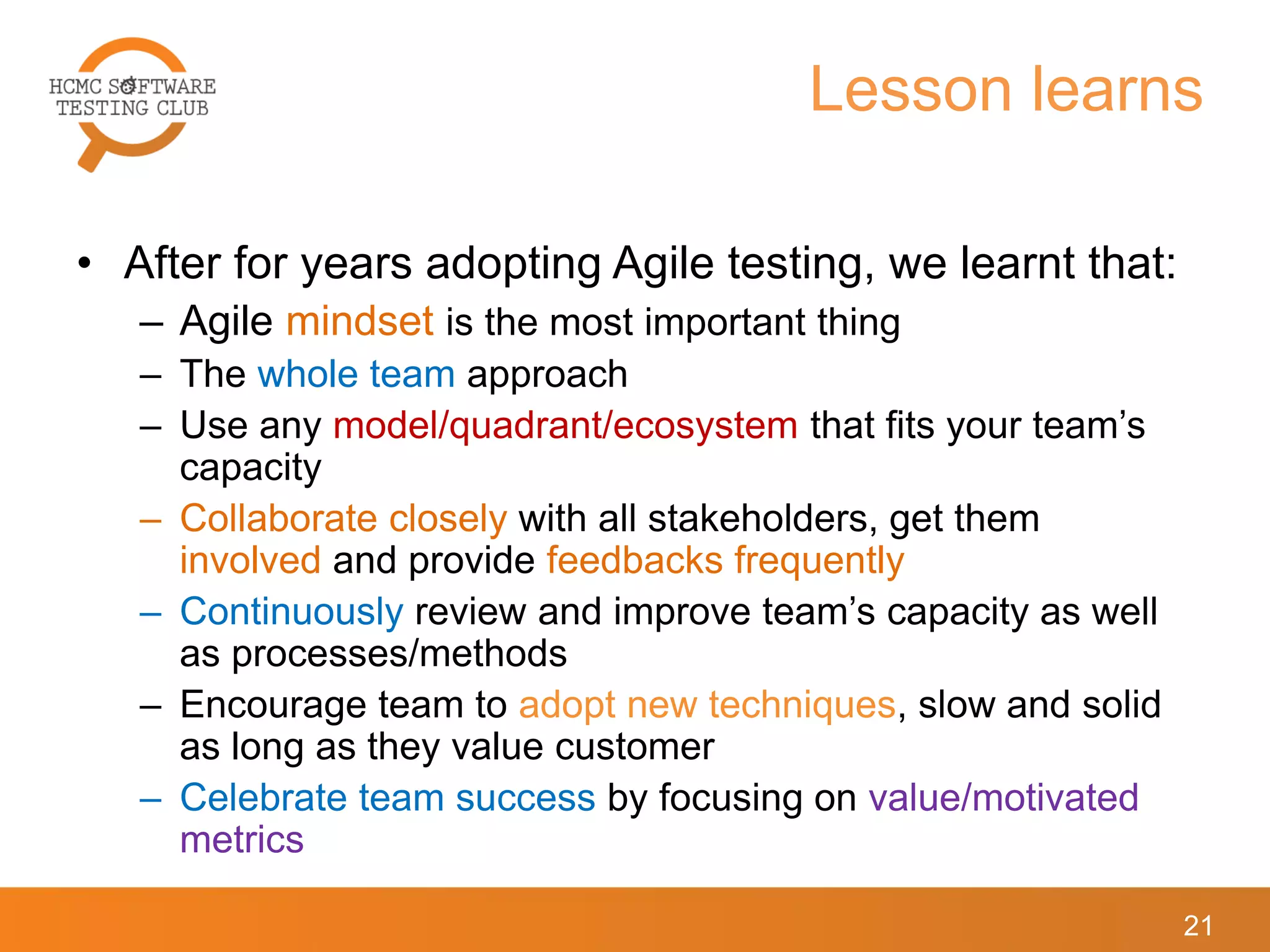 HCMC SOFTWARE TESTING CLUB

Lesson learns

• After for years adopting Agile testing, we learnt that:
– Agile mindset is the most important thing
– The whole team approach
– Use any model/quadrant/ecosystem that fits your team’s capacity
– Collaborate closely with all stakeholders, get them involved and provide feedbacks frequently
– Continuously review and improve team’s capacity as well as processes/methods
– Encourage team to adopt new techniques, slow and solid as long as they value customer
– Celebrate team success by focusing on value/motivated metrics

21